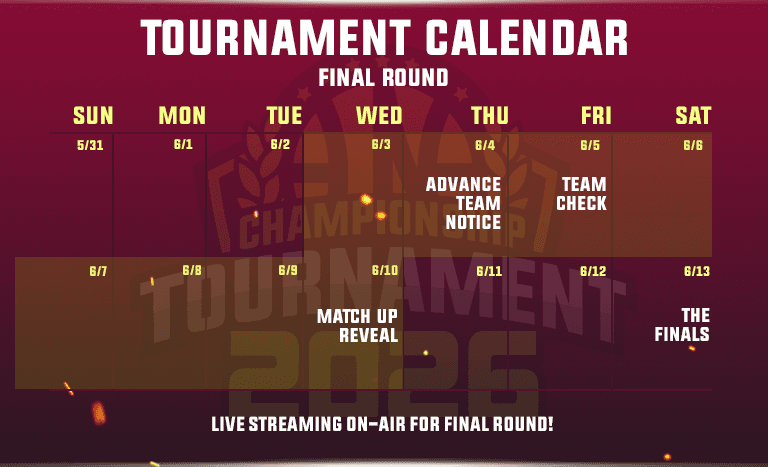 TOURNAMENT CALENDAR

FINAL ROUND

| SUN | MON | TUE | WED | THU | FRI | SAT |
|---|---|---|---|---|---|---|
| 5/31 | 6/1 | 6/2 | 6/3 | 6/4 ADVANCE TEAM NOTICE | 6/5 TEAM CHECK | 6/6 |
| 6/7 | 6/8 | 6/9 | 6/10 MATCH UP REVEAL | 6/11 | 6/12 | 6/13 THE FINALS |

CHAMPIONSHIP TOURNAMENT 2026

LIVE STREAMING ON-AIR FOR FINAL ROUND!